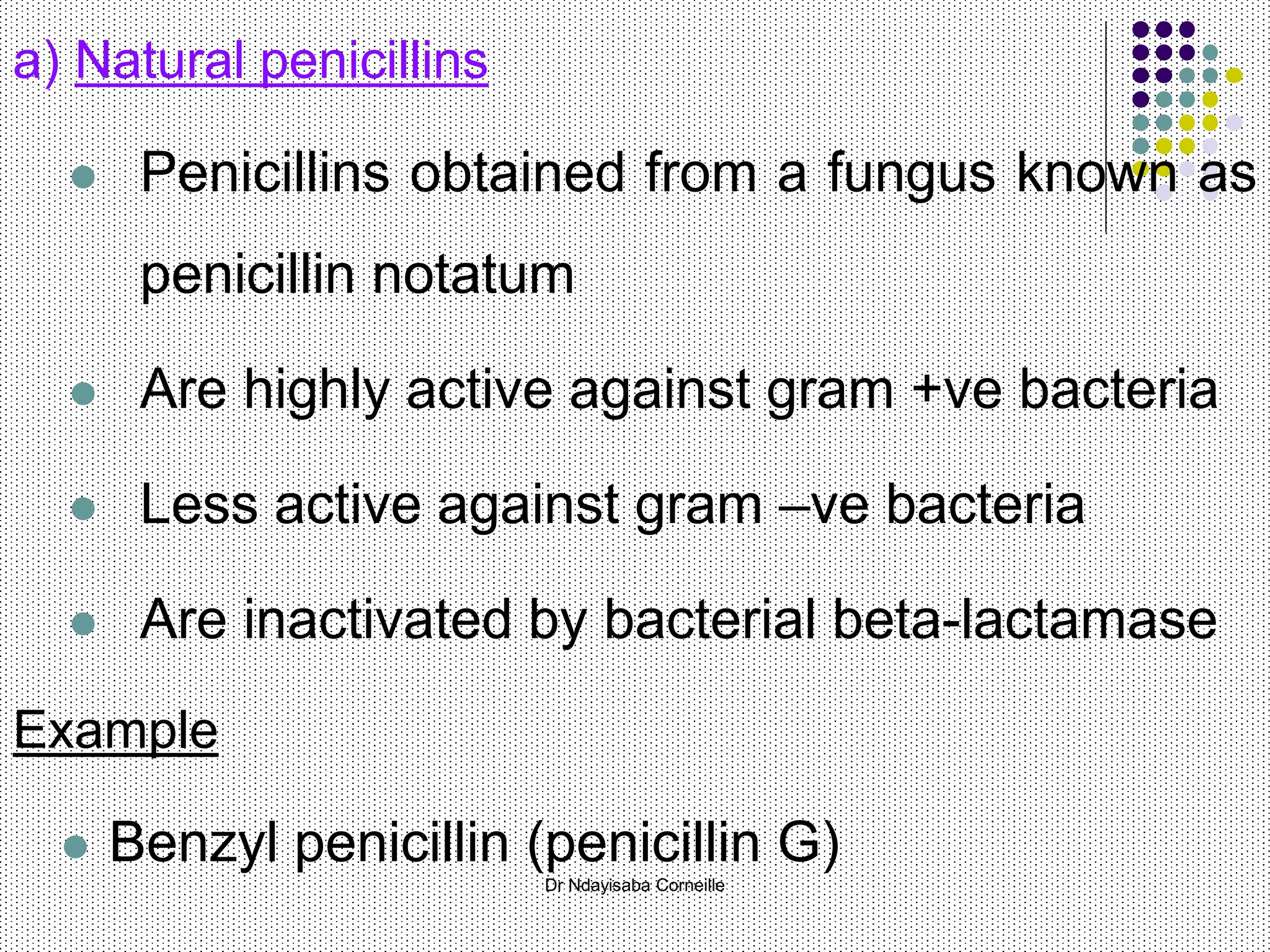 a) Natural penicillins

- Penicillins obtained from a fungus known as penicillin notatum
- Are highly active against gram +ve bacteria
- Less active against gram –ve bacteria
- Are inactivated by bacterial beta-lactamase

Example

- Benzyl penicillin (penicillin G)

Dr Ndayisaba Corneille